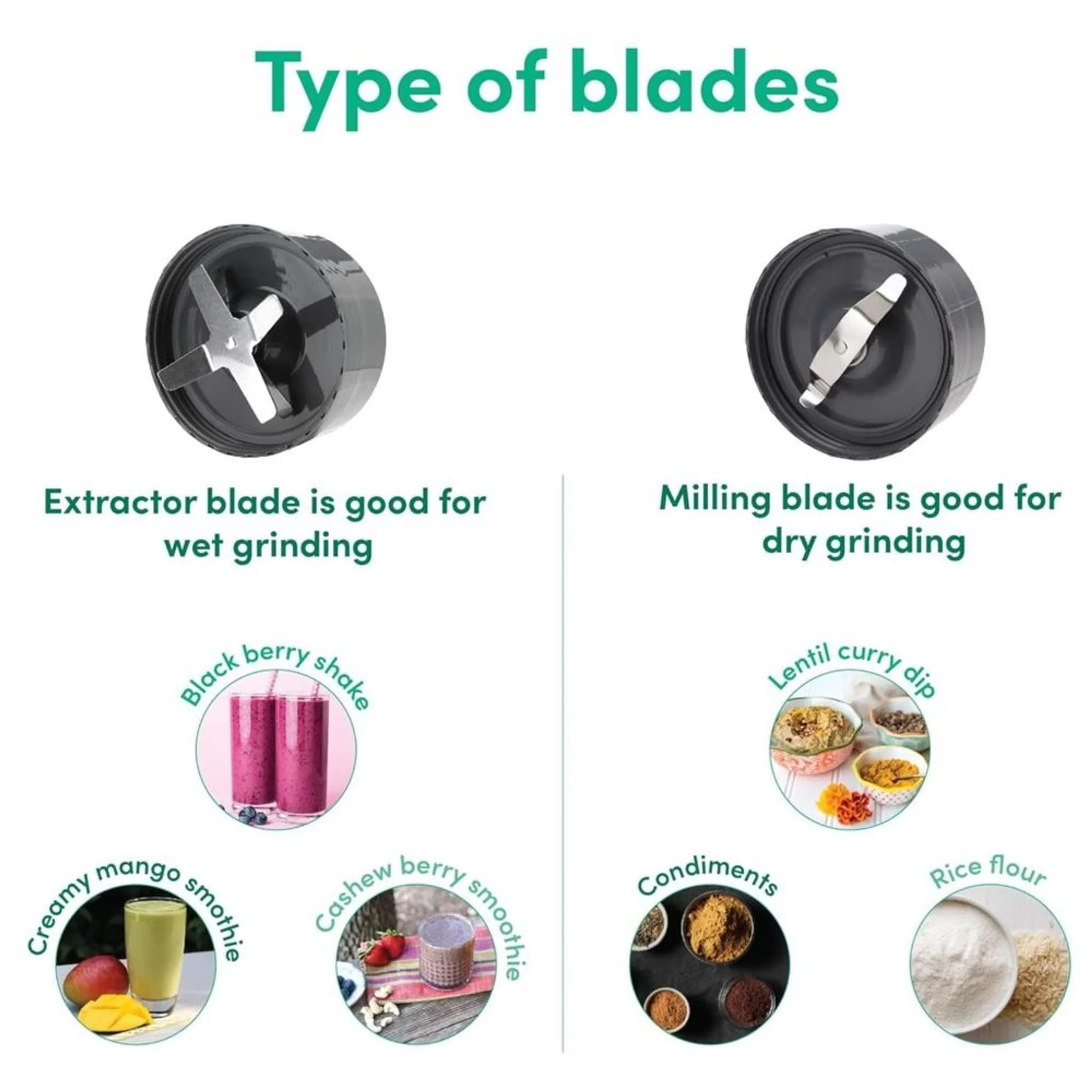 Type of blades

Extractor blade is good for wet grinding

Black berry shake

Creamy mango smothie

Cashew berry smoothie

Milling blade is good for dry grinding

Lentil curry dip

Condiments

Rice flour